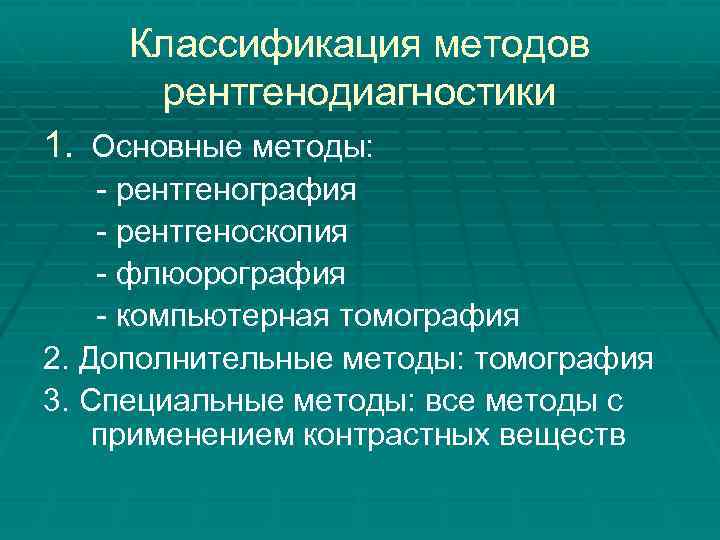 Классификация методов рентгенодиагностики

1. Основные методы:

- рентгенография

- рентгеноскопия

- флюорография

- компьютерная томография

2. Дополнительные методы: томография

3. Специальные методы: все методы с применением контрастных веществ